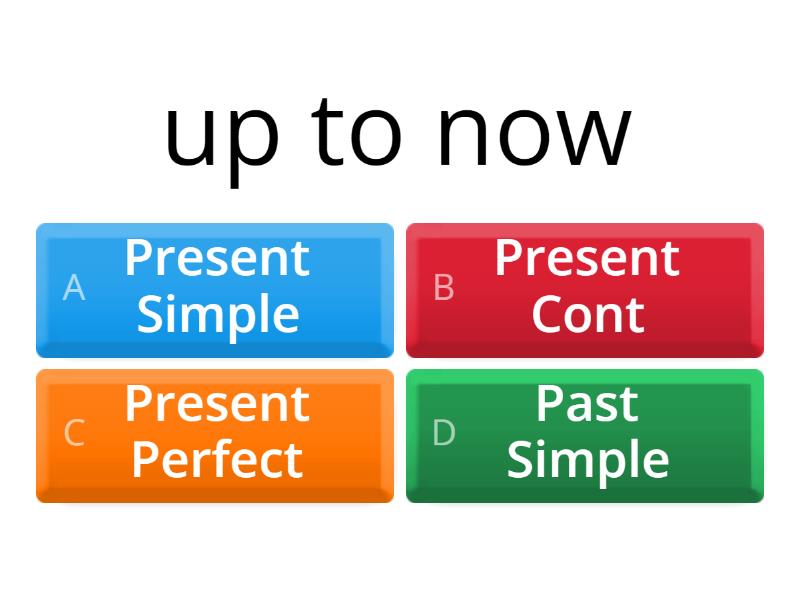 up to now

A Present Simple

B Present Cont

C Present Perfect

D Past Simple